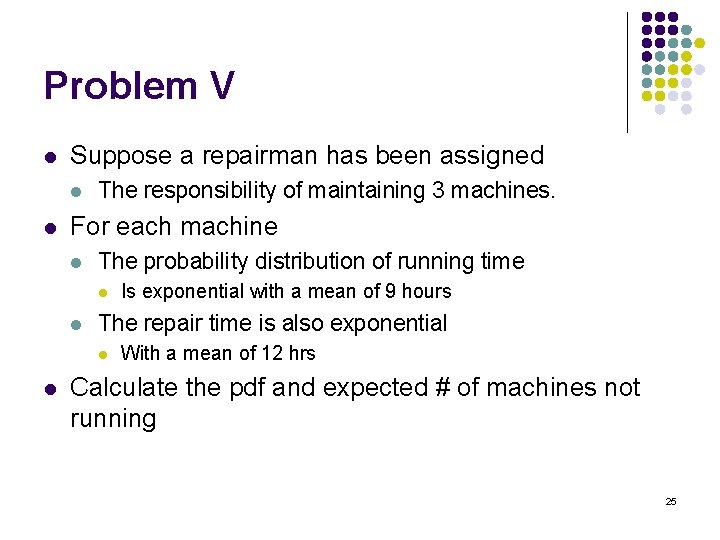 Problem V

- Suppose a repairman has been assigned
  - The responsibility of maintaining 3 machines.
- For each machine
  - The probability distribution of running time
    - Is exponential with a mean of 9 hours
  - The repair time is also exponential
    - With a mean of 12 hrs
- Calculate the pdf and expected # of machines not running

25